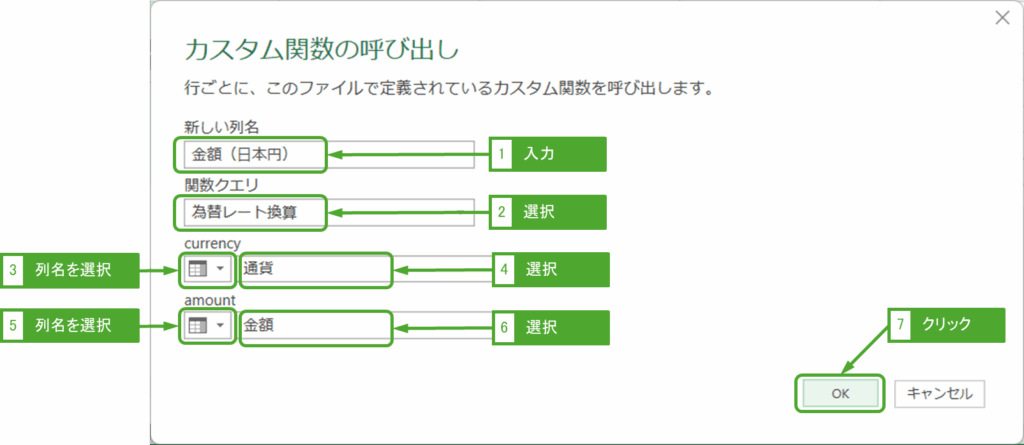 カスタム関数の呼び出し

行ごとに、このファイルで定義されているカスタム関数を呼び出します。

新しい列名

金額（日本円）

1 入力

関数クエリ

為替レート換算

2 選択

currency

3 列名を選択

通貨

4 選択

amount

5 列名を選択

金額

6 選択

7 クリック

OK

キャンセル